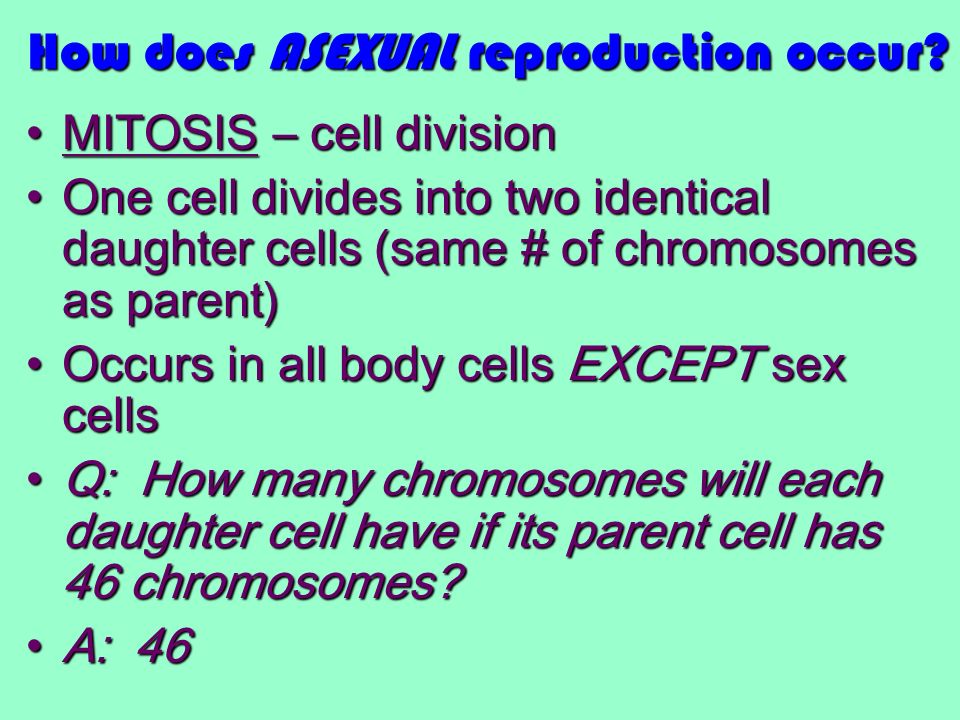 How does ASEXUAL reproduction occur?

• MITOSIS – cell division
• One cell divides into two identical daughter cells (same # of chromosomes as parent)
• Occurs in all body cells EXCEPT sex cells
• Q: How many chromosomes will each daughter cell have if its parent cell has 46 chromosomes?
• A: 46